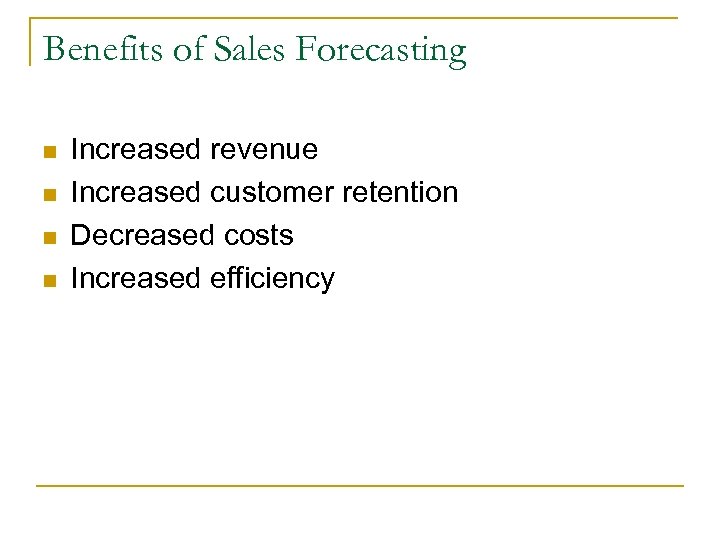 Benefits of Sales Forecasting

- Increased revenue
- Increased customer retention
- Decreased costs
- Increased efficiency